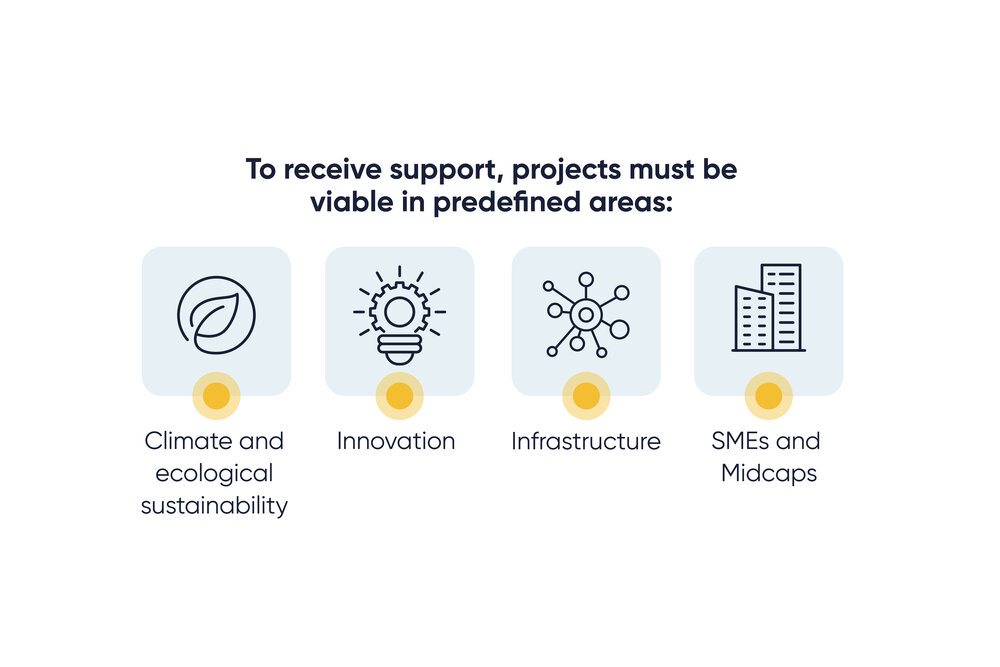 To receive support, projects must be viable in predefined areas:

Climate and ecological sustainability

Innovation

Infrastructure

SMEs and Midcaps